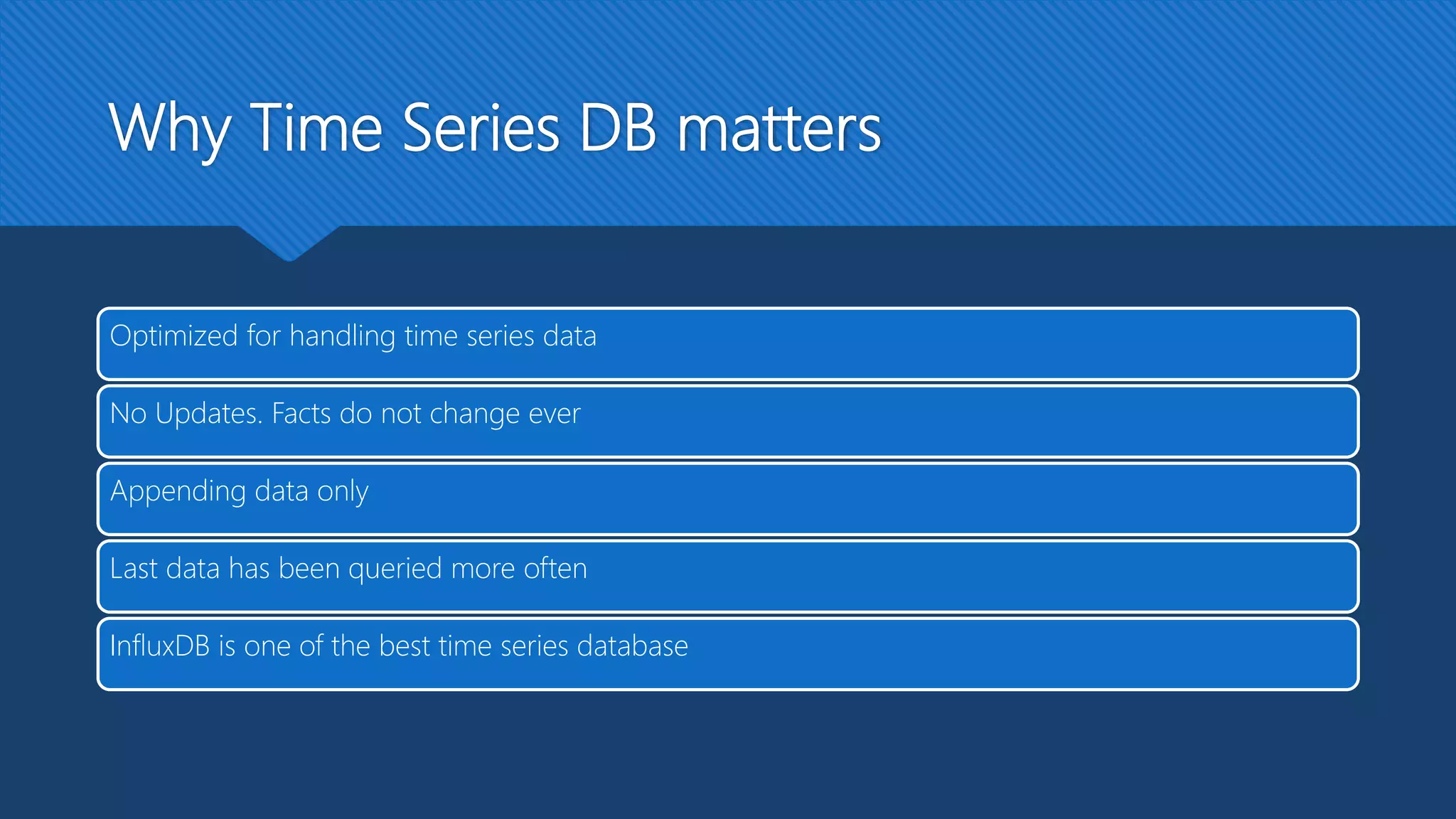 Why Time Series DB matters

Optimized for handling time series data

No Updates. Facts do not change ever

Appending data only

Last data has been queried more often

InfluxDB is one of the best time series database